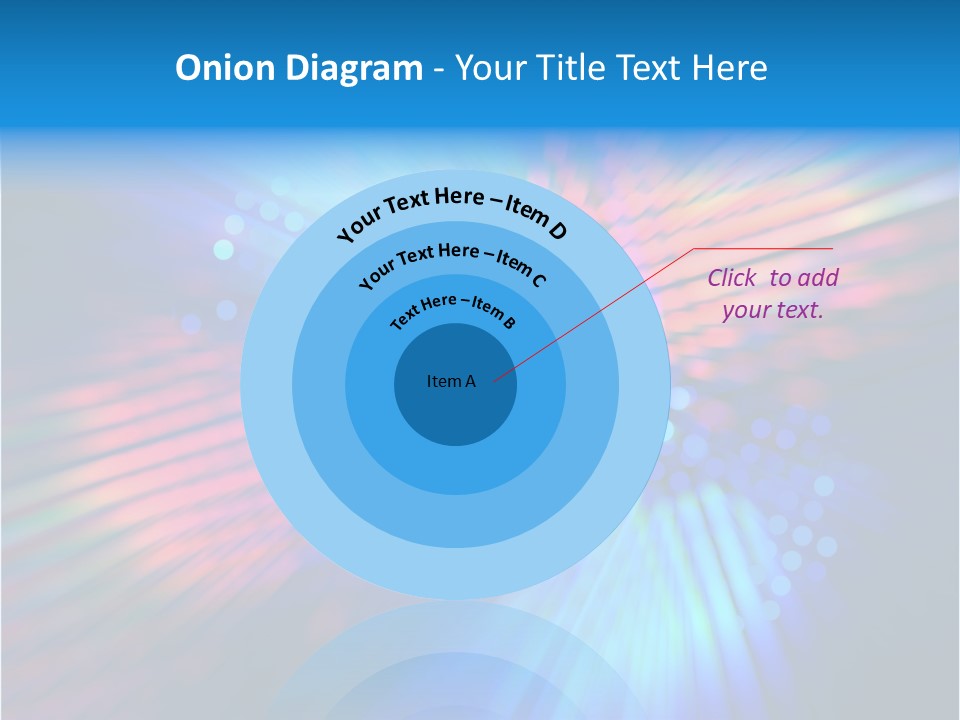 Onion Diagram - Your Title Text Here

Your Text Here – Item D

Your Text Here – Item C

Text Here – Item B

Item A

Click to add your text.